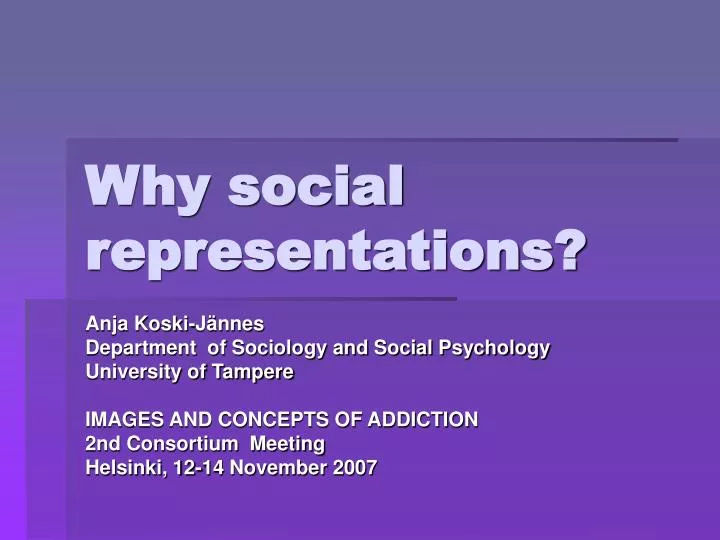 Why social representations?

Anja Koski-Jännes
Department of Sociology and Social Psychology
University of Tampere

IMAGES AND CONCEPTS OF ADDICTION
2nd Consortium Meeting
Helsinki, 12-14 November 2007